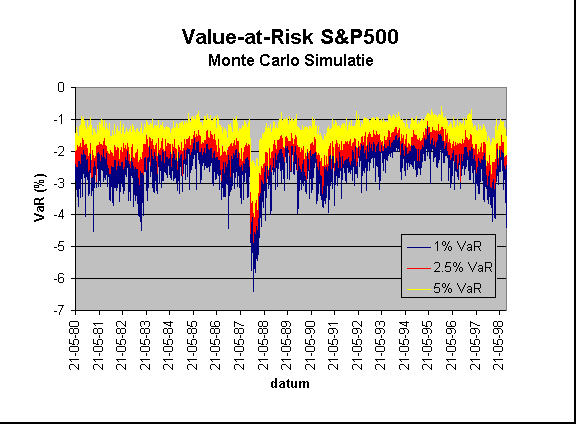 Value-at-Risk S&P500
Monte Carlo Simulatie

VaR (%)

0
-1
-2
-3
-4
-5
-6
-7

1% VaR
2.5% VaR
5% VaR

21-05-80
21-05-81
21-05-82
21-05-83
21-05-84
21-05-85
21-05-86
21-05-87
21-05-88
21-05-89
21-05-90
21-05-91
21-05-92
21-05-93
21-05-94
21-05-95
21-05-96
21-05-97
21-05-98

datum